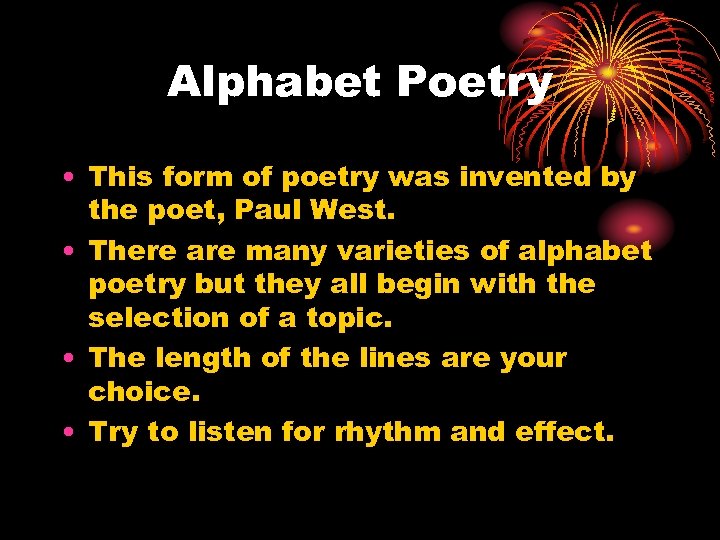 Alphabet Poetry

• This form of poetry was invented by the poet, Paul West.
• There are many varieties of alphabet poetry but they all begin with the selection of a topic.
• The length of the lines are your choice.
• Try to listen for rhythm and effect.